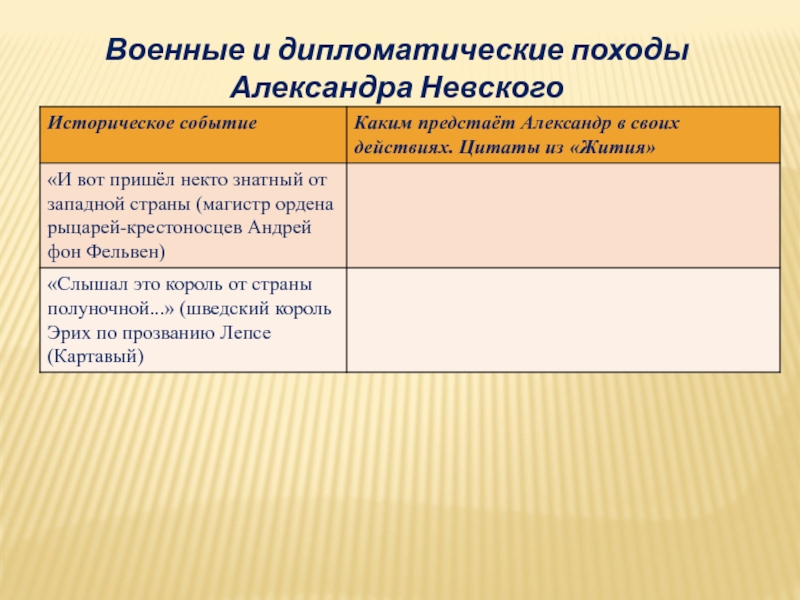 Военные и дипломатические походы Александра Невского

| Историческое событие | Каким предстаёт Александр в своих действиях. Цитаты из «Жития» |
|---|---|
| «И вот пришёл некто знатный от западной страны (магистр ордена рыцарей-крестоносцев Андрей фон Фельвен) | |
| «Слышал это король от страны полуночной...» (шведский король Эрих по прозванию Лепсе (Картавый) | |